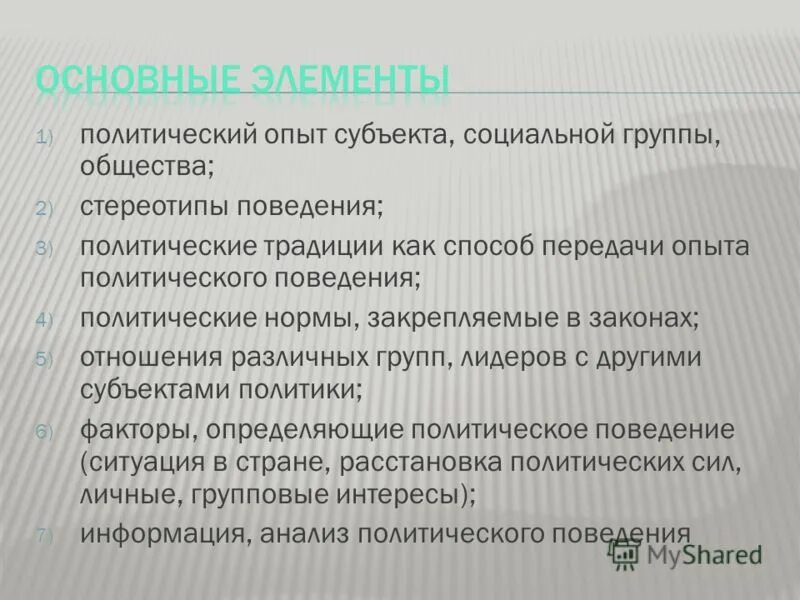 ОСНОВНЫЕ ЭЛЕМЕНТЫ

1) политический опыт субъекта, социальной группы, общества;

2) стереотипы поведения;

3) политические традиции как способ передачи опыта политического поведения;

4) политические нормы, закрепляемые в законах;

5) отношения различных групп, лидеров с другими субъектами политики;

6) факторы, определяющие политическое поведение (ситуация в стране, расстановка политических сил, личные, групповые интересы);

7) информация, анализ политического поведения

MyShared